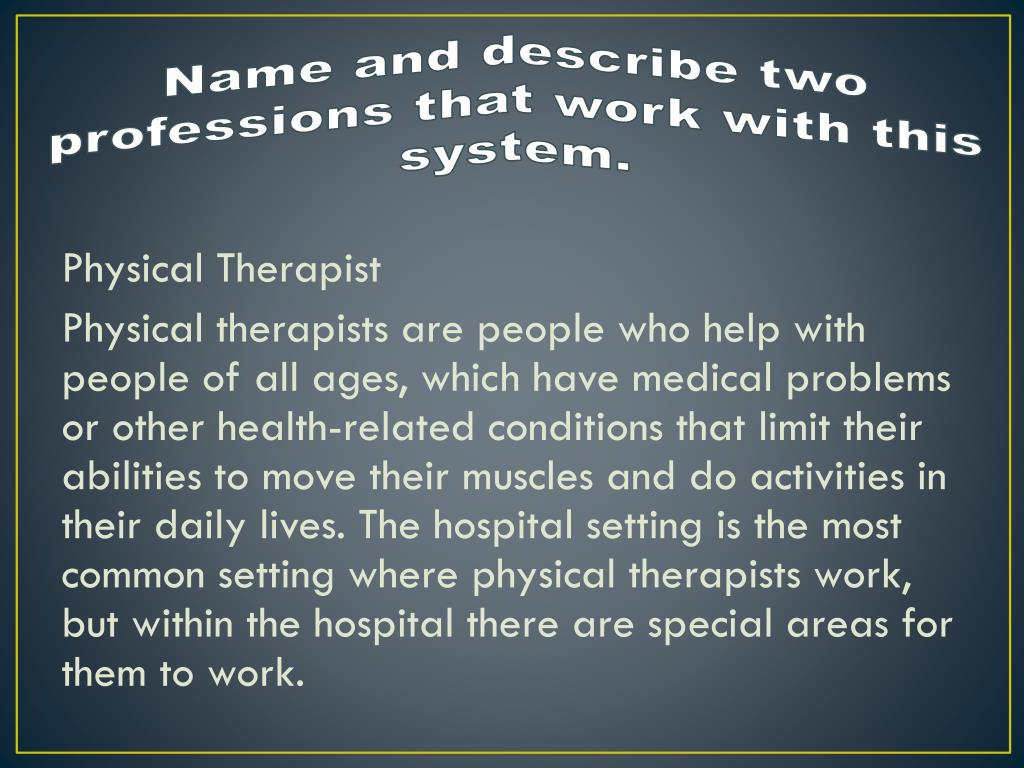 Name and describe two professions that work with this system.

Physical Therapist

Physical therapists are people who help with people of all ages, which have medical problems or other health-related conditions that limit their abilities to move their muscles and do activities in their daily lives. The hospital setting is the most common setting where physical therapists work, but within the hospital there are special areas for them to work.